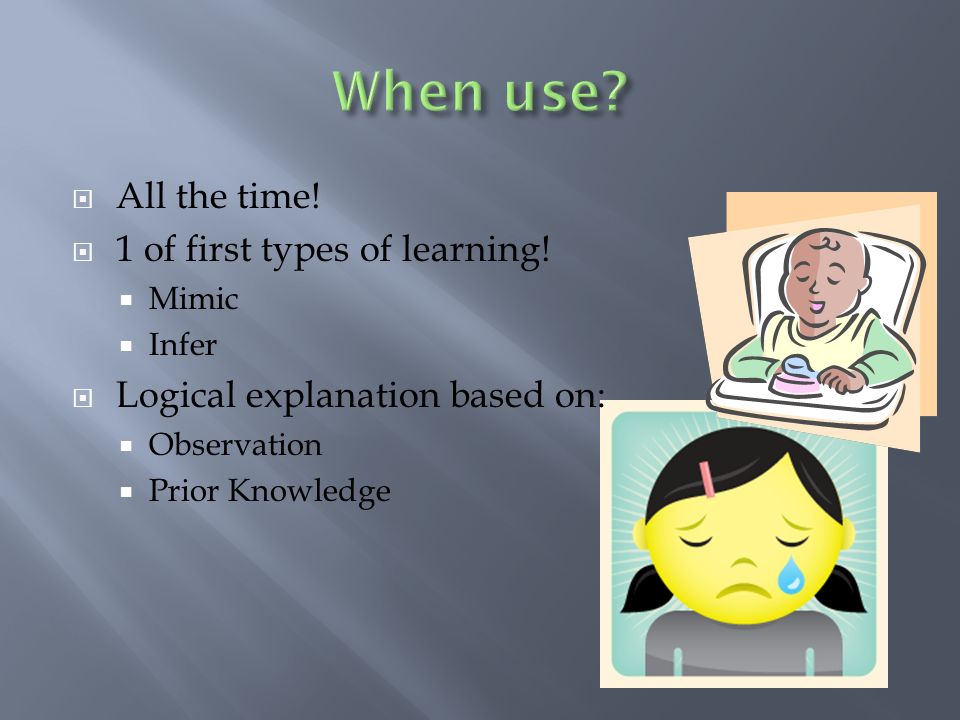 When use?

All the time!
1 of first types of learning!
Mimic
Infer
Logical explanation based on:
Observation
Prior Knowledge